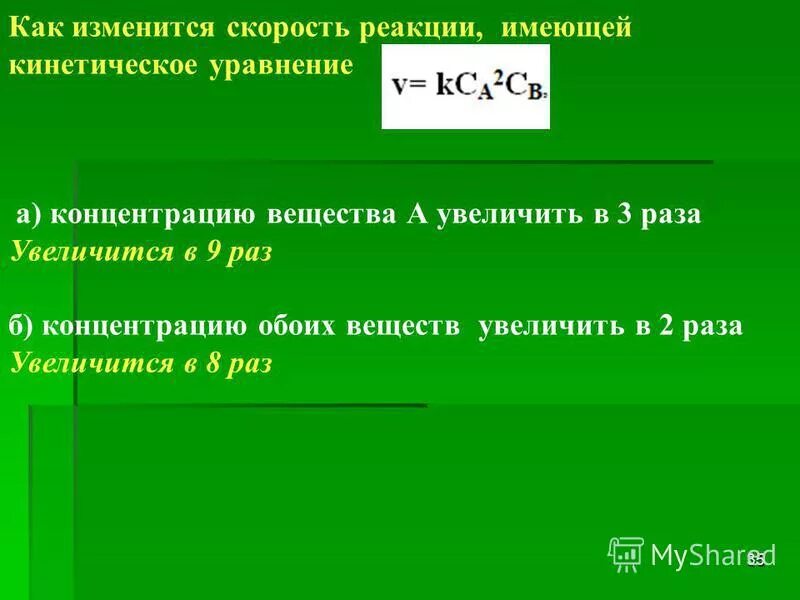 Как изменится скорость реакции, имеющей кинетическое уравнение $v= kC_A{}^2C_B$,

а) концентрацию вещества А увеличить в 3 раза
Увеличится в 9 раз

б) концентрацию обоих веществ увеличить в 2 раза
Увеличится в 8 раз

MyShared

35